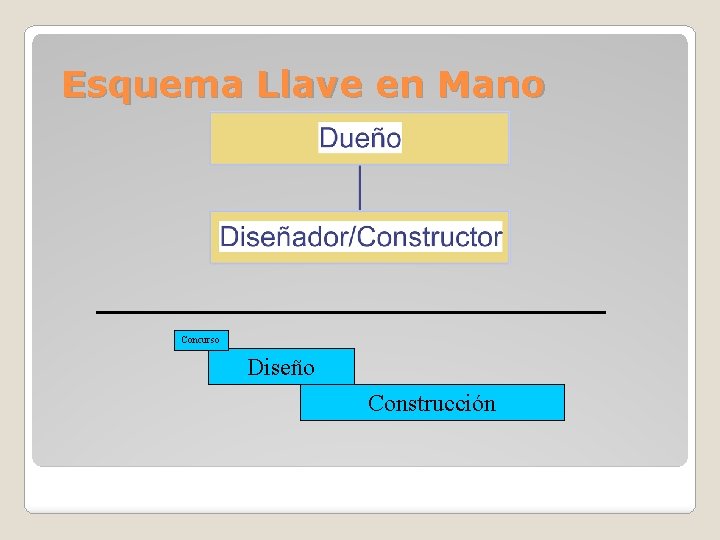 Esquema Llave en Mano

Dueño

Diseñador/Constructor

Concurso

Diseño

Construcción